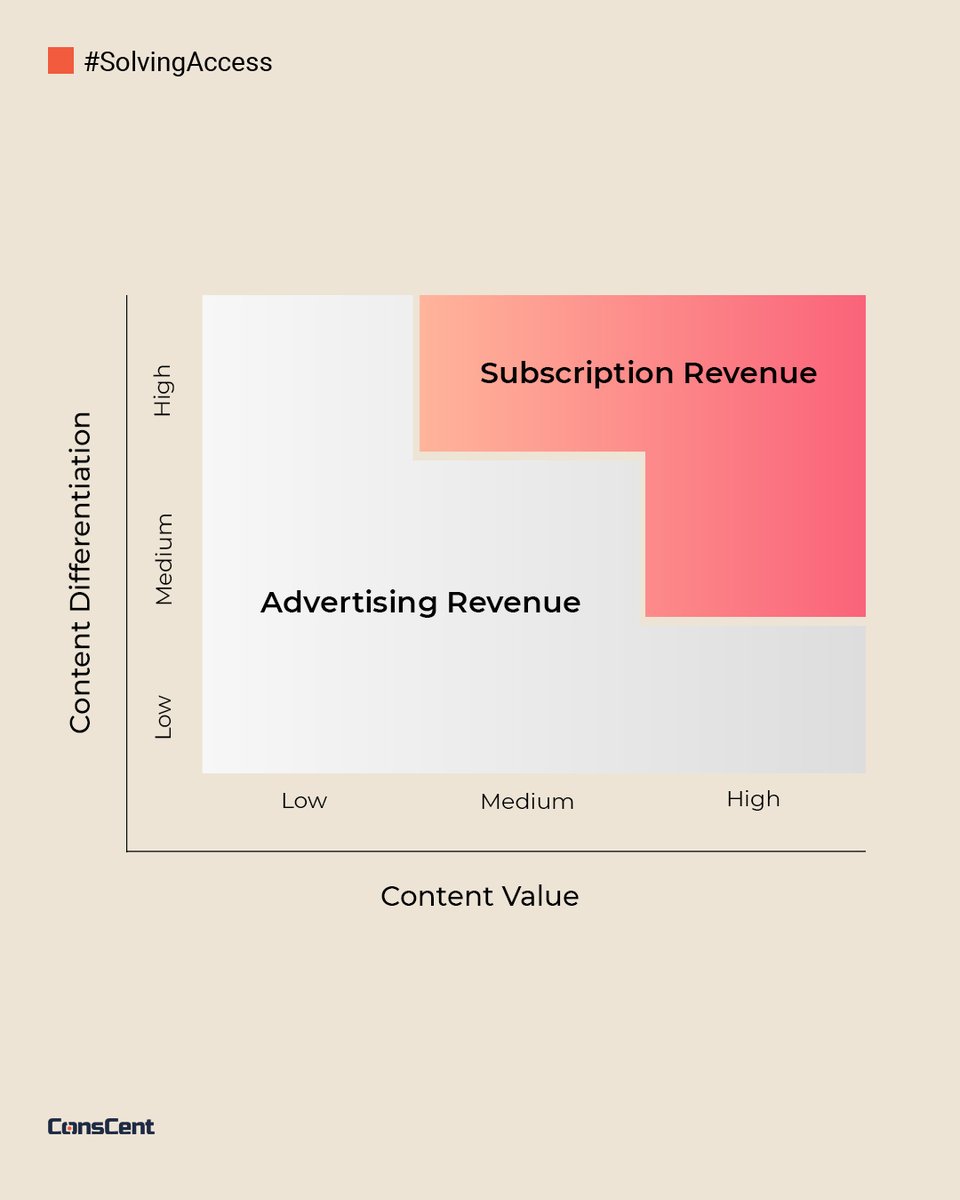 #SolvingAccess

Content Differentiation

High

Medium

Low

Subscription Revenue

Advertising Revenue

Low

Medium

High

Content Value

ConsCent